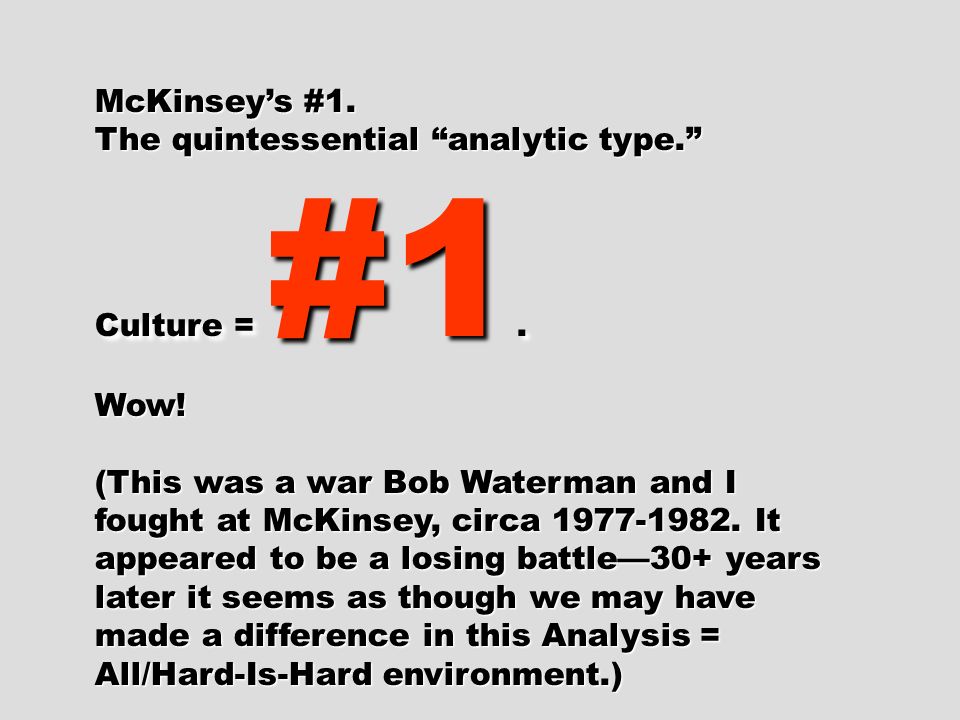 McKinsey’s #1.
The quintessential “analytic type.”

Culture = #1 .

Wow!

(This was a war Bob Waterman and I fought at McKinsey, circa 1977-1982. It appeared to be a losing battle—30+ years later it seems as though we may have made a difference in this Analysis = All/Hard-Is-Hard environment.)